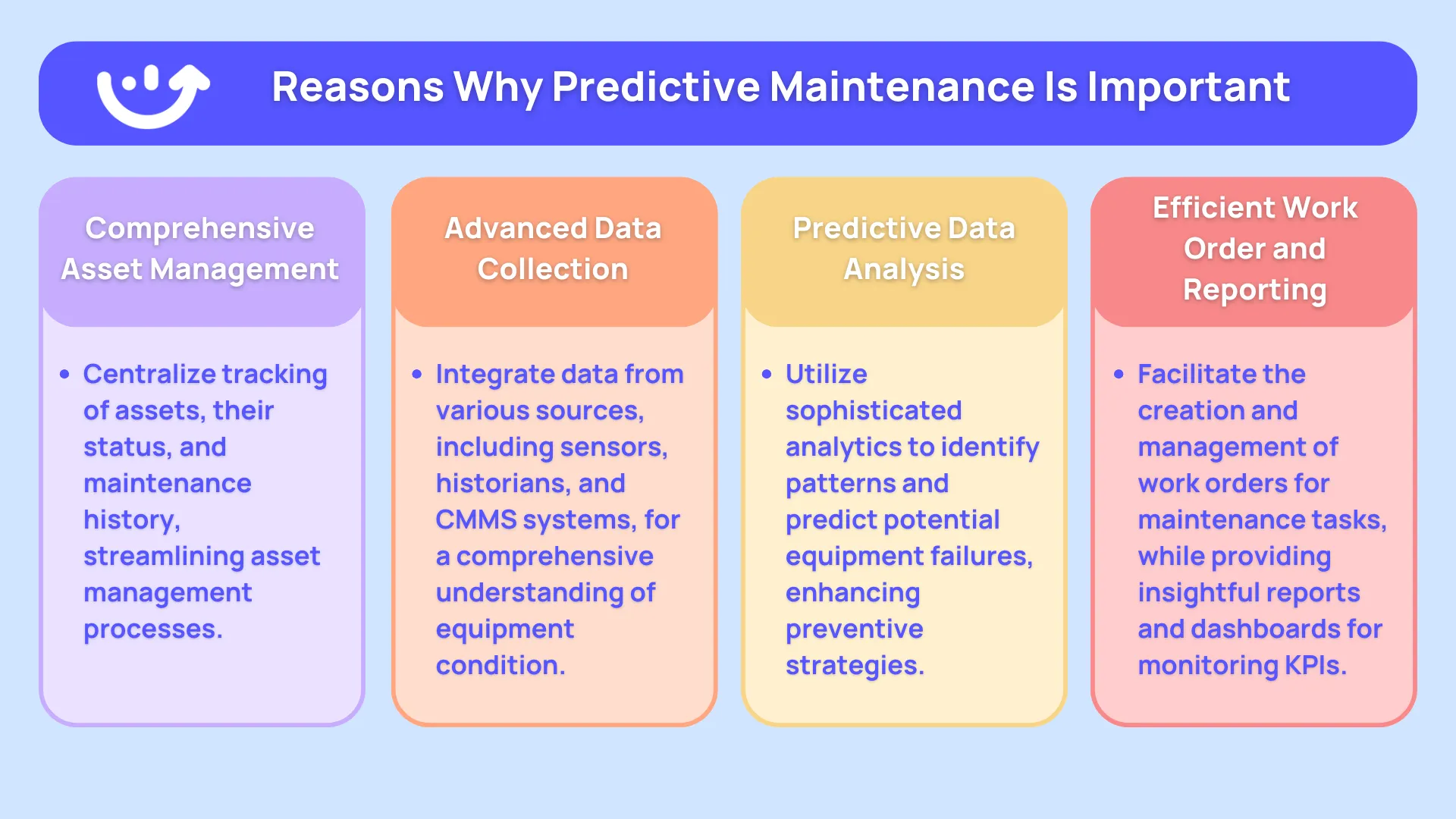 Reasons Why Predictive Maintenance Is Important

Comprehensive Asset Management

• Centralize tracking of assets, their status, and maintenance history, streamlining asset management processes.

Advanced Data Collection

• Integrate data from various sources, including sensors, historians, and CMMS systems, for a comprehensive understanding of equipment condition.

Predictive Data Analysis

• Utilize sophisticated analytics to identify patterns and predict potential equipment failures, enhancing preventive strategies.

Efficient Work Order and Reporting

• Facilitate the creation and management of work orders for maintenance tasks, while providing insightful reports and dashboards for monitoring KPIs.